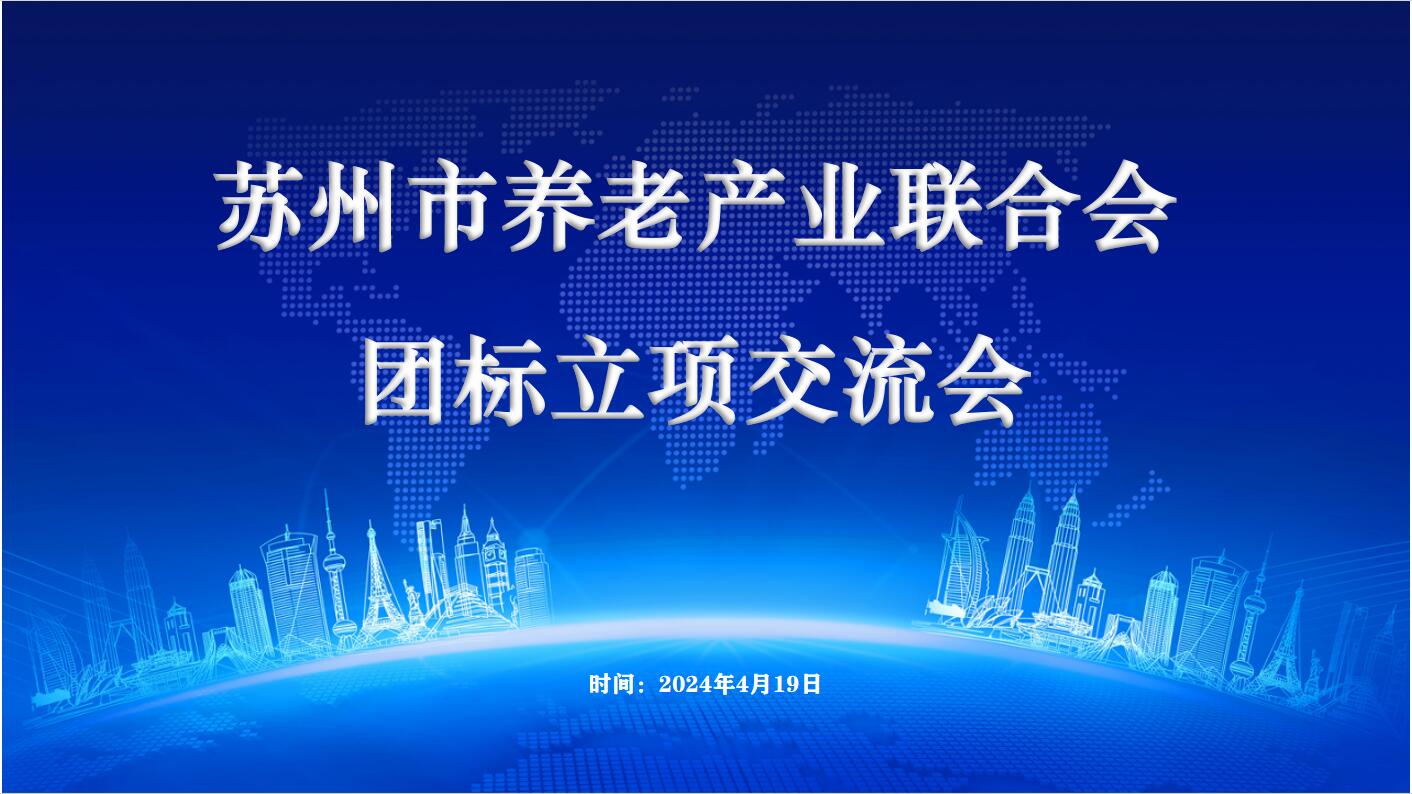 苏州市养老产业联合会
团标立项交流会

时间：2024年4月19日